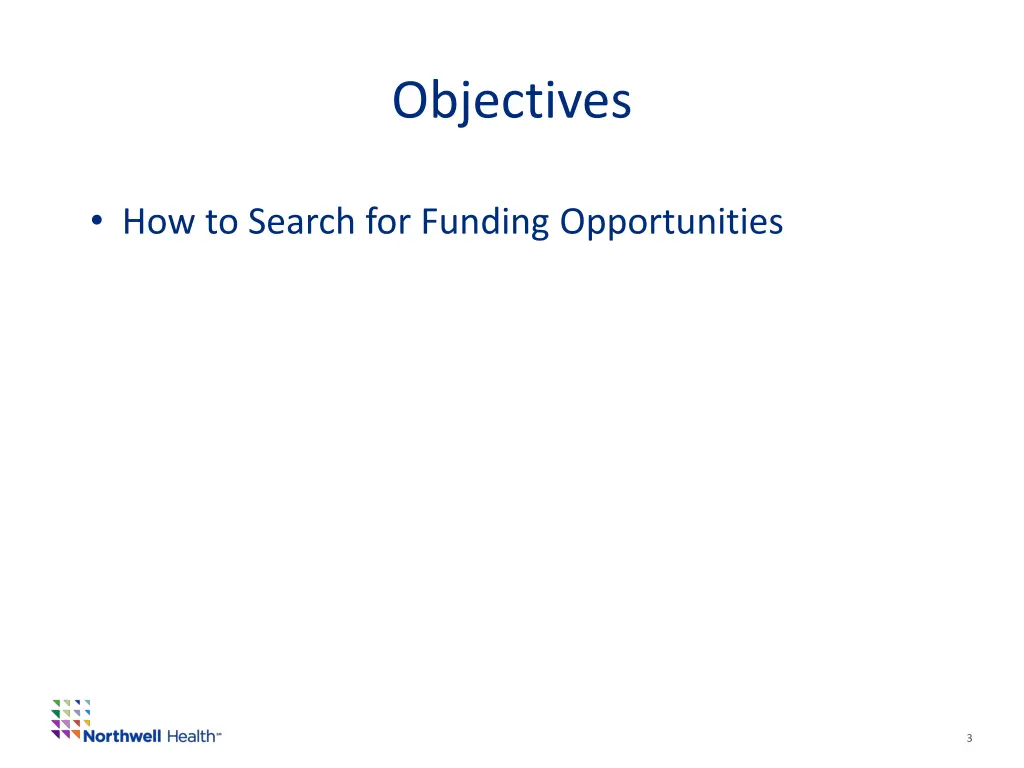 Objectives

• How to Search for Funding Opportunities

Northwell Health™

3